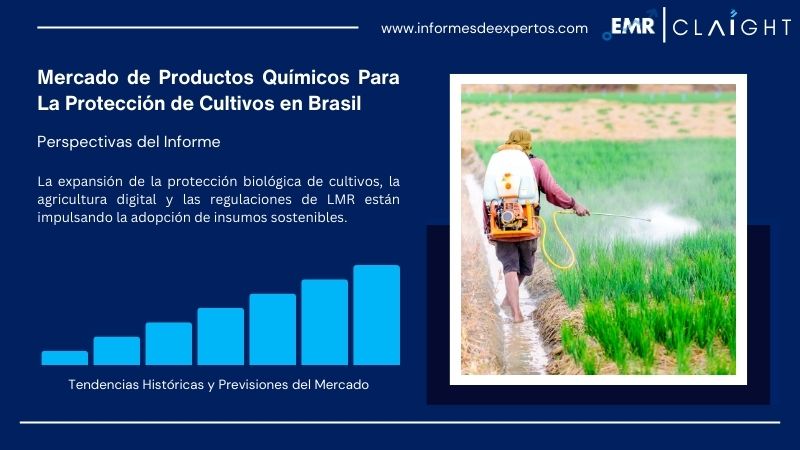 www.informesdeexpertos.com

EMR | CLAIGHT

Mercado de Productos Químicos Para La Protección de Cultivos en Brasil

Perspectivas del Informe

La expansión de la protección biológica de cultivos, la agricultura digital y las regulaciones de LMR están impulsando la adopción de insumos sostenibles.

Tendencias Históricas y Previsiones del Mercado